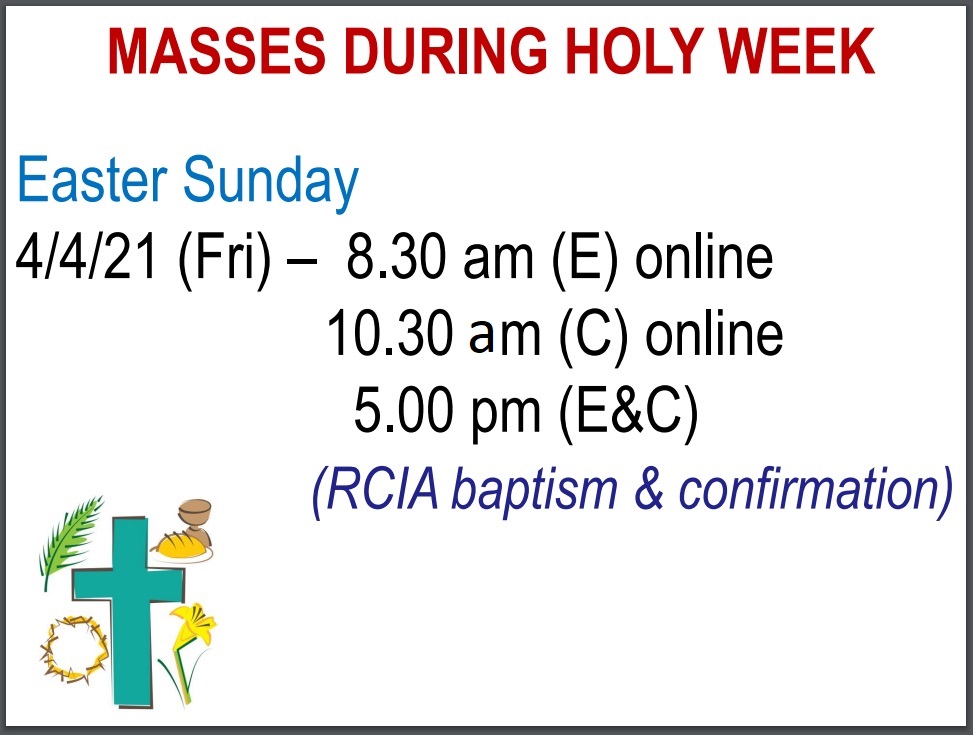 MASSES DURING HOLY WEEK

Easter Sunday
4/4/21 (Fri) – 8.30 am (E) online
10.30 am (C) online
5.00 pm (E&C)
(RCIA baptism & confirmation)